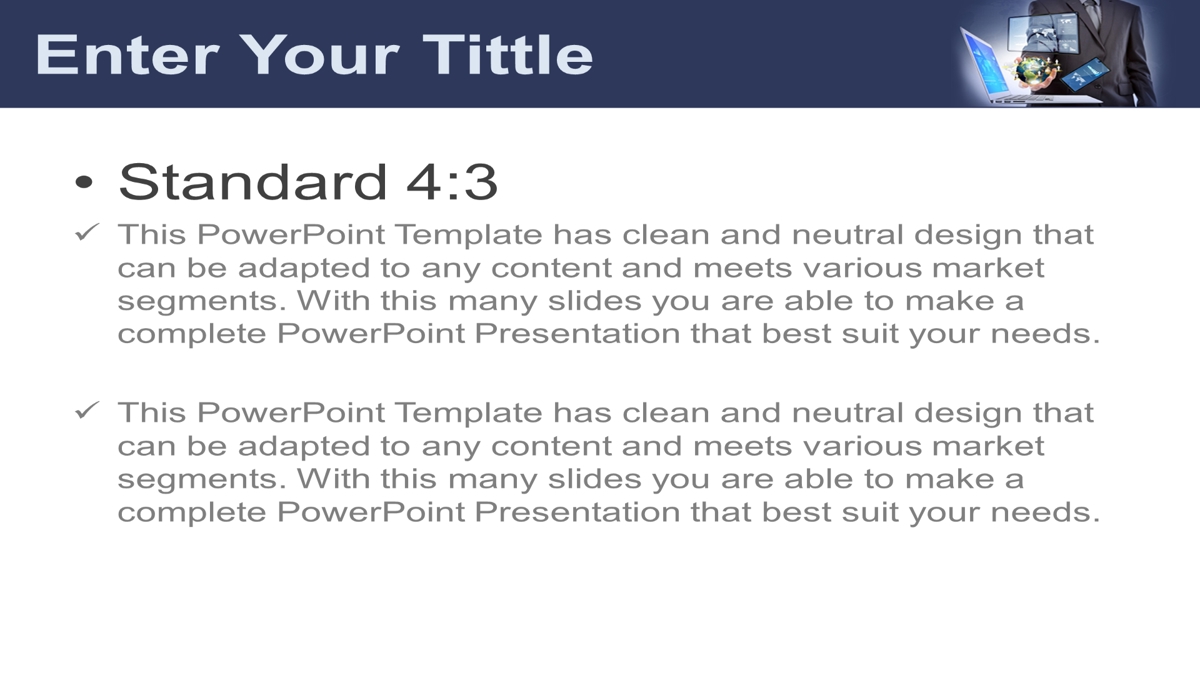 Enter Your Tittle

• Standard 4:3

✓ This PowerPoint Template has clean and neutral design that can be adapted to any content and meets various market segments. With this many slides you are able to make a complete PowerPoint Presentation that best suit your needs.

✓ This PowerPoint Template has clean and neutral design that can be adapted to any content and meets various market segments. With this many slides you are able to make a complete PowerPoint Presentation that best suit your needs.